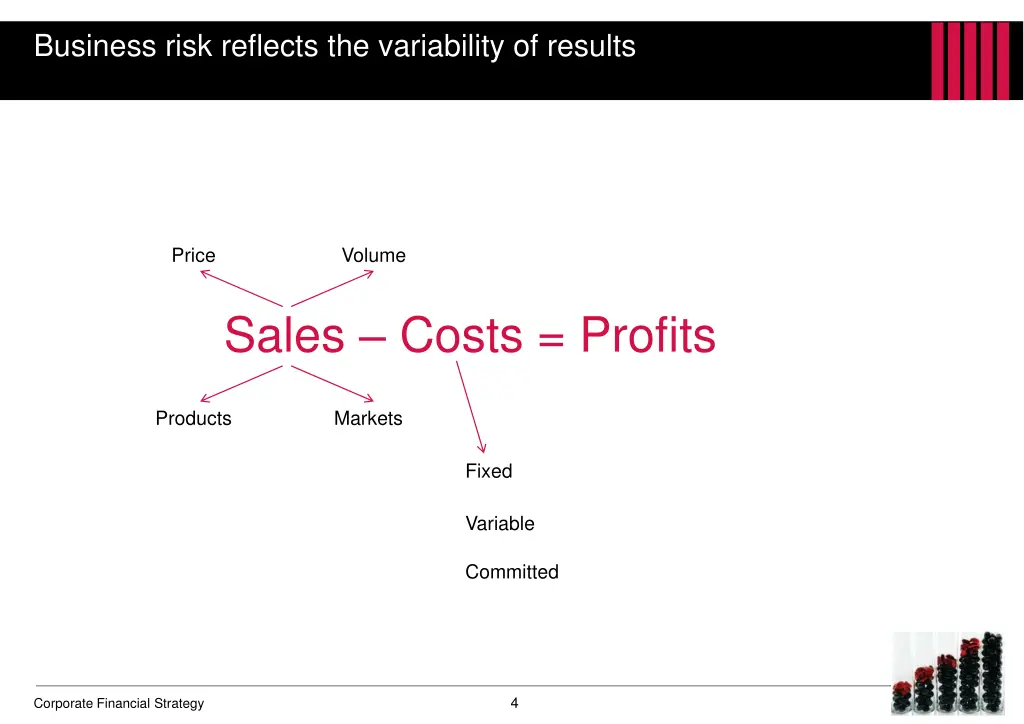 Business risk reflects the variability of results

Price

Volume

Sales – Costs = Profits

Products

Markets

Fixed

Variable

Committed

Corporate Financial Strategy

4